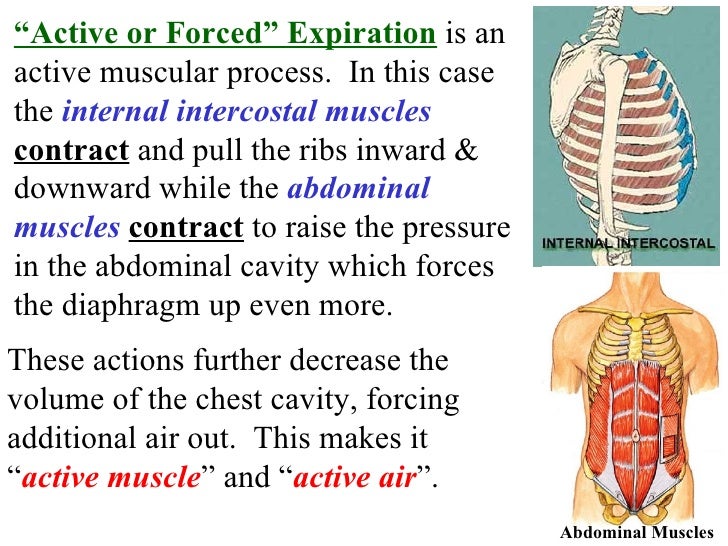 “Active or Forced” Expiration is an active muscular process. In this case the internal intercostal muscles contract and pull the ribs inward & downward while the abdominal muscles contract to raise the pressure in the abdominal cavity which forces the diaphragm up even more.

These actions further decrease the volume of the chest cavity, forcing additional air out. This makes it “active muscle” and “active air”.

INTERNAL INTERCOSTAL

Abdominal Muscles